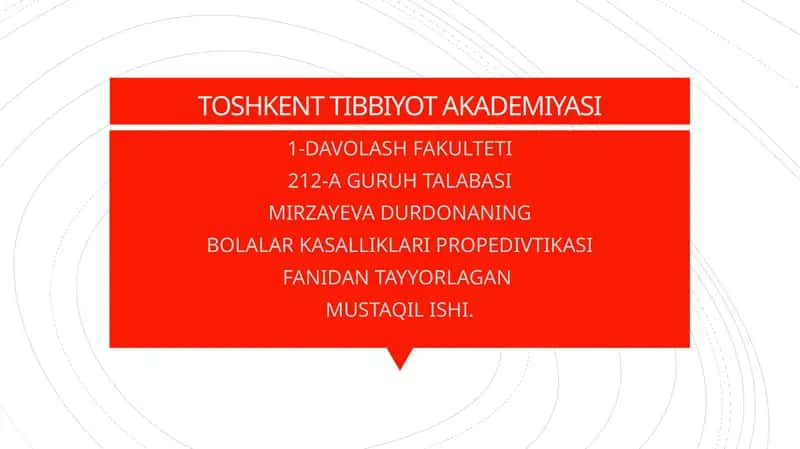 TOSHKENT TIBBIYOT AKADEMIYASI

1-DAVOLASH FAKULTETI
212-A GURUH TALABASI
MIRZAYEVA DURDONANING
BOLALAR KASALLIKLARI PROPEDIVTIKASI
FANIDAN TAYYORLAGAN
MUSTAQIL ISHI.